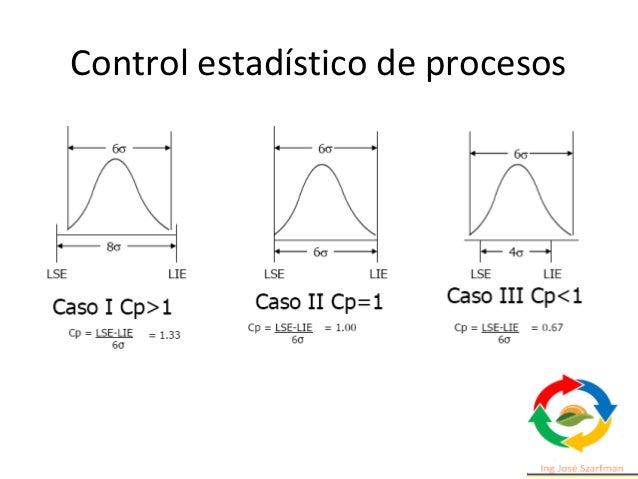 Control estadístico de procesos

$6\sigma$

$8\sigma$

LSE

LIE

Caso I Cp>1

$Cp = \frac{LSE-LIE}{6\sigma} = 1.33$

$6\sigma$

$6\sigma$

LSE

LIE

Caso II Cp=1

$Cp = \frac{LSE-LIE}{6\sigma} = 1.00$

$6\sigma$

$4\sigma$

LSE

LIE

Caso III Cp<1

$Cp = \frac{LSE-LIE}{6\sigma} = 0.67$

Ing José Szarfman